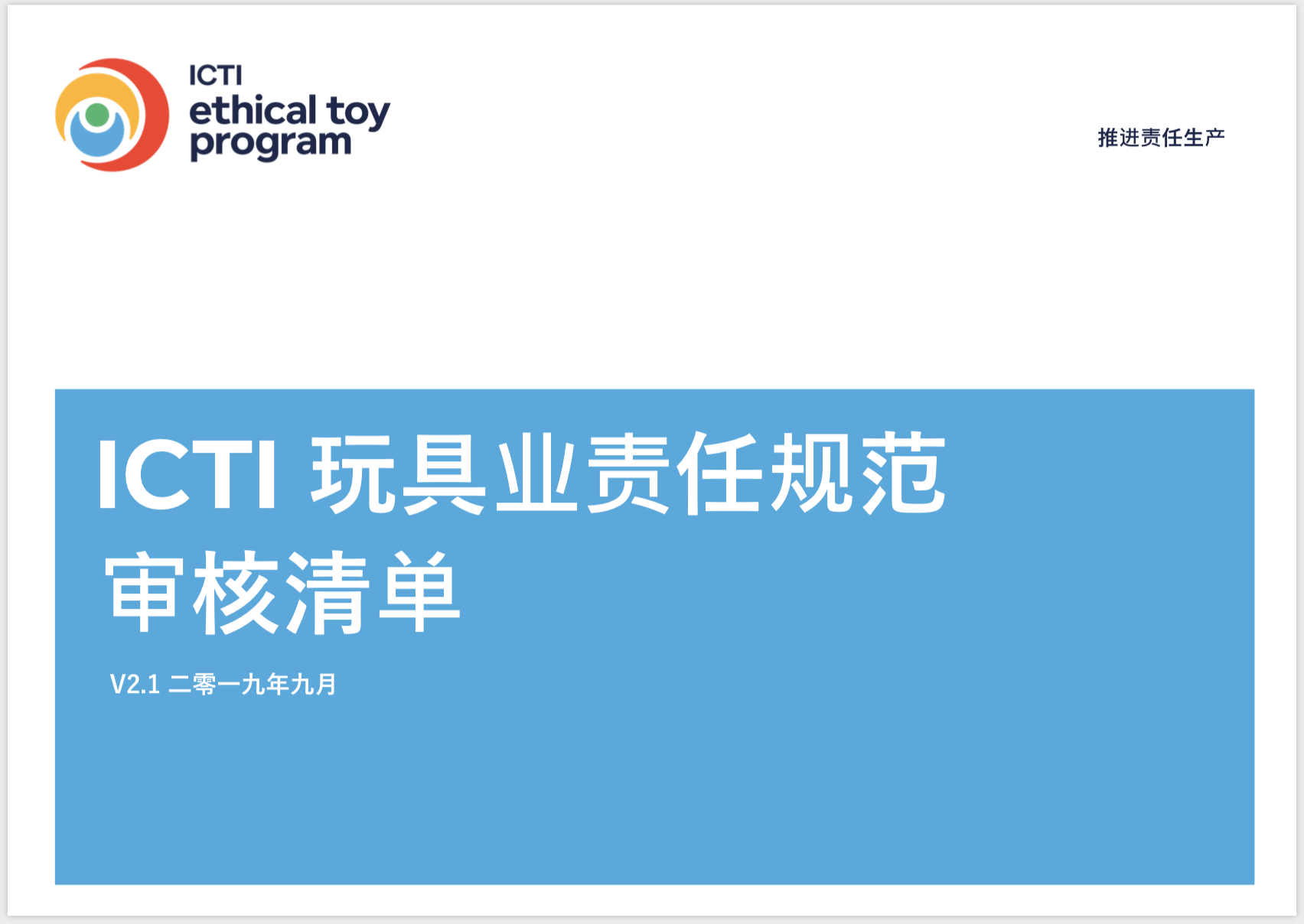 ICTI
ethical toy
program

推进责任生产

ICTI 玩具业责任规范
审核清单

V2.1 二零一九年九月